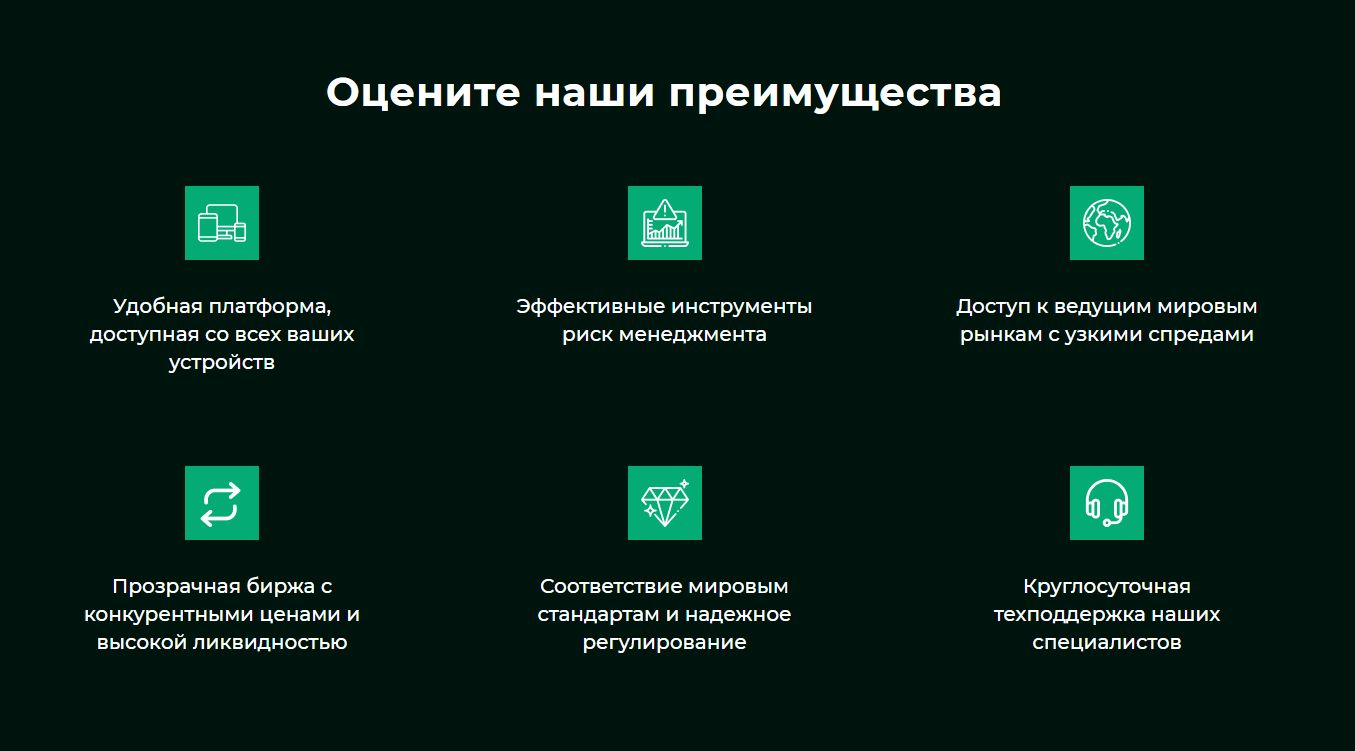 Оцените наши преимущества

Удобная платформа, доступная со всех ваших устройств

Эффективные инструменты риск менеджмента

Доступ к ведущим мировым рынкам с узкими спредами

Прозрачная биржа с конкурентными ценами и высокой ликвидностью

Соответствие мировым стандартам и надежное регулирование

Круглосуточная техподдержка наших специалистов